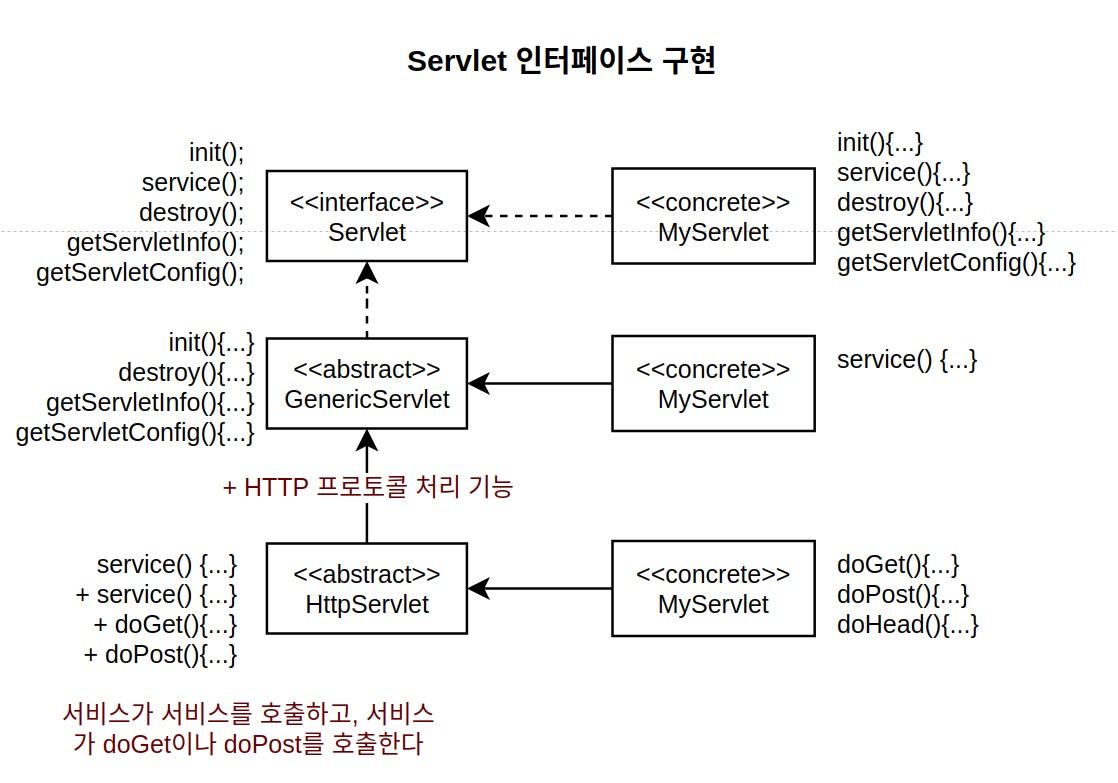 Servlet 인터페이스 구현

init();
service();
destroy();
getServletInfo();
getServletConfig();

<<interface>>
Servlet

<<concrete>>
MyServlet

init(){...}
service(){...}
destroy(){...}
getServletInfo(){...}
getServletConfig(){...}

init(){...}
destroy(){...}
getServletInfo(){...}
getServletConfig(){...}

<<abstract>>
GenericServlet

<<concrete>>
MyServlet

service() {...}

+ HTTP 프로토콜 처리 기능

service() {...}
+ service() {...}
+ doGet(){...}
+ doPost(){...}

<<abstract>>
HttpServlet

<<concrete>>
MyServlet

doGet(){...}
doPost(){...}
doHead(){...}

서비스가 서비스를 호출하고, 서비스가 doGet이나 doPost를 호출한다